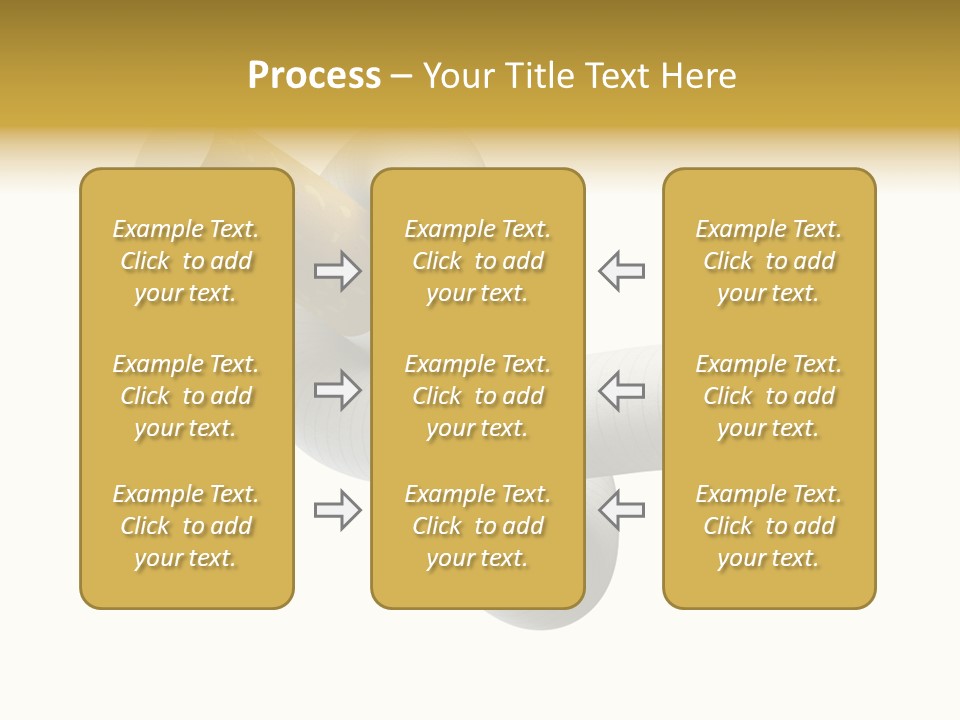 Process – Your Title Text Here

Example Text. Click to add your text.

Example Text. Click to add your text.

Example Text. Click to add your text.

Example Text. Click to add your text.

Example Text. Click to add your text.

Example Text. Click to add your text.

Example Text. Click to add your text.

Example Text. Click to add your text.

Example Text. Click to add your text.